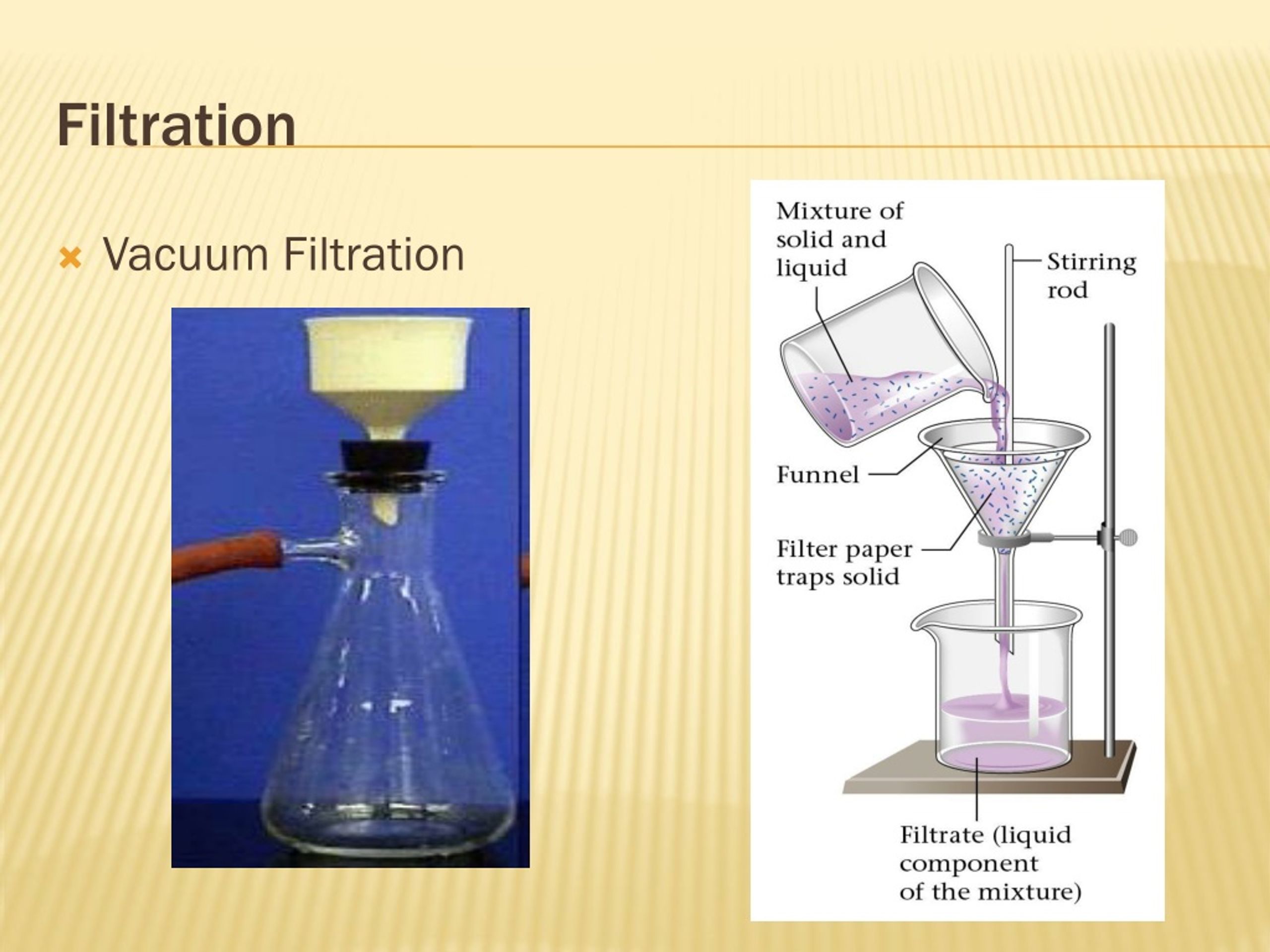 Filtration

Vacuum Filtration

Mixture of solid and liquid

Stirring rod

Funnel

Filter paper traps solid

Filtrate (liquid component of the mixture)